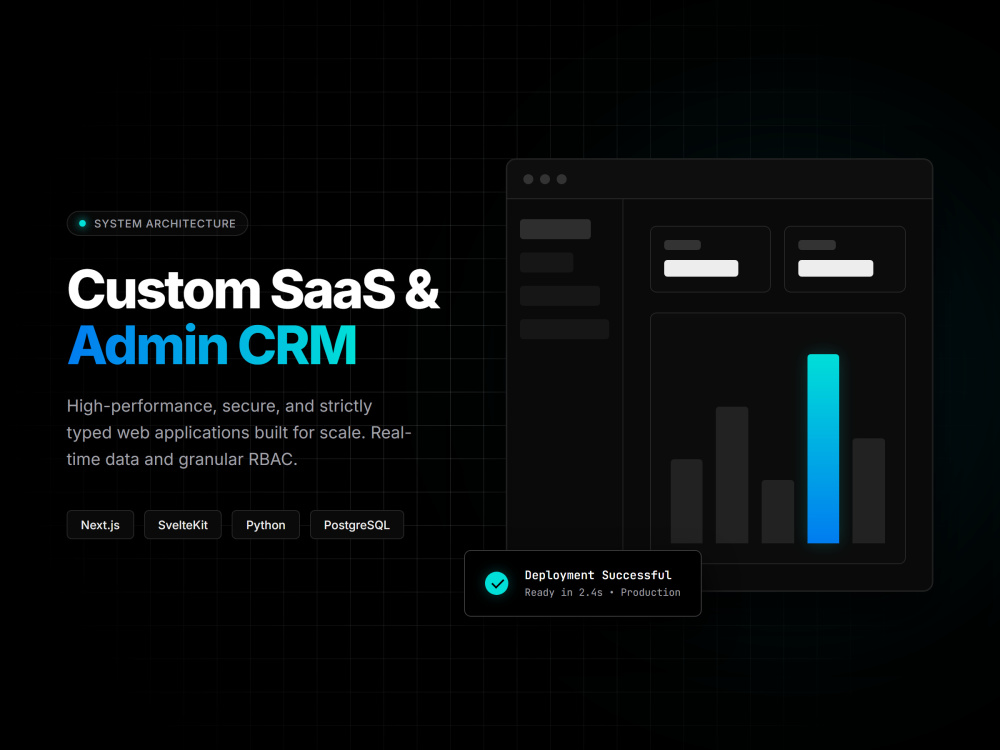 SYSTEM ARCHITECTURE

Custom SaaS &
Admin CRM

High-performance, secure, and strictly typed web applications built for scale. Real-time data and granular RBAC.

Next.js SvelteKit Python PostgreSQL

Deployment Successful
Ready in 2.4s • Production